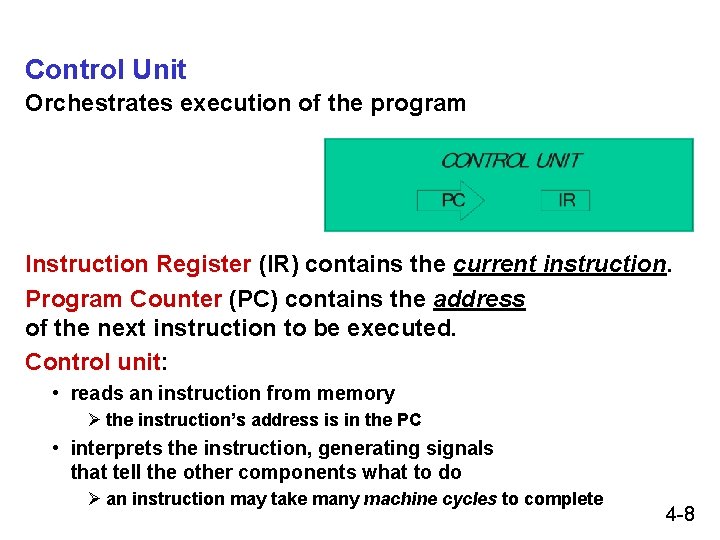 Control Unit
Orchestrates execution of the program

CONTROL UNIT
PC
IR

Instruction Register (IR) contains the current instruction.

Program Counter (PC) contains the address of the next instruction to be executed.

Control unit:

• reads an instruction from memory
  ➢ the instruction's address is in the PC
• interprets the instruction, generating signals that tell the other components what to do
  ➢ an instruction may take many machine cycles to complete

4-8